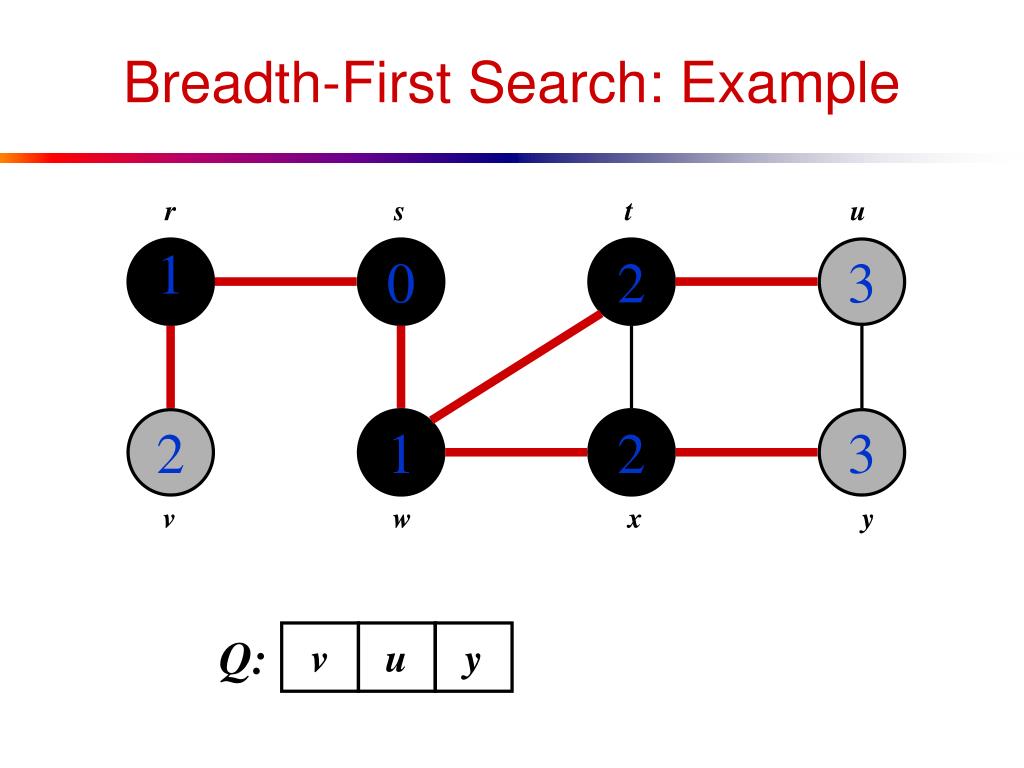 Breadth-First Search: Example

r s t u

1 0 2 3

2 1 2 3

v w x y

Q:
| v | u | y |
|---|---|---|